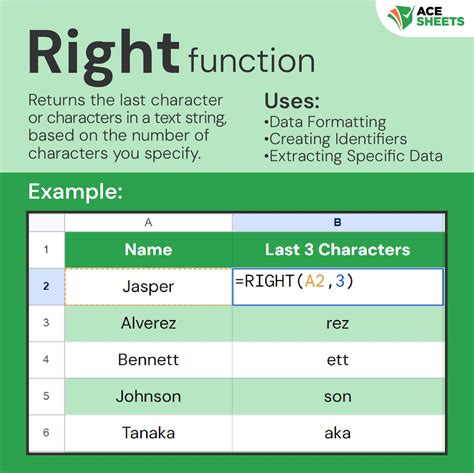 ACE SHEETS

Right function

Returns the last character or characters in a text string, based on the number of characters you specify.

Uses:
•Data Formatting
•Creating Identifiers
•Extracting Specific Data

Example:

| | A | B |
|---|---|---|
| 1 | Name | Last 3 Characters |
| 2 | Jasper | =RIGHT(A2,3) |
| 3 | Alverez | rez |
| 4 | Bennett | ett |
| 5 | Johnson | son |
| 6 | Tanaka | aka |